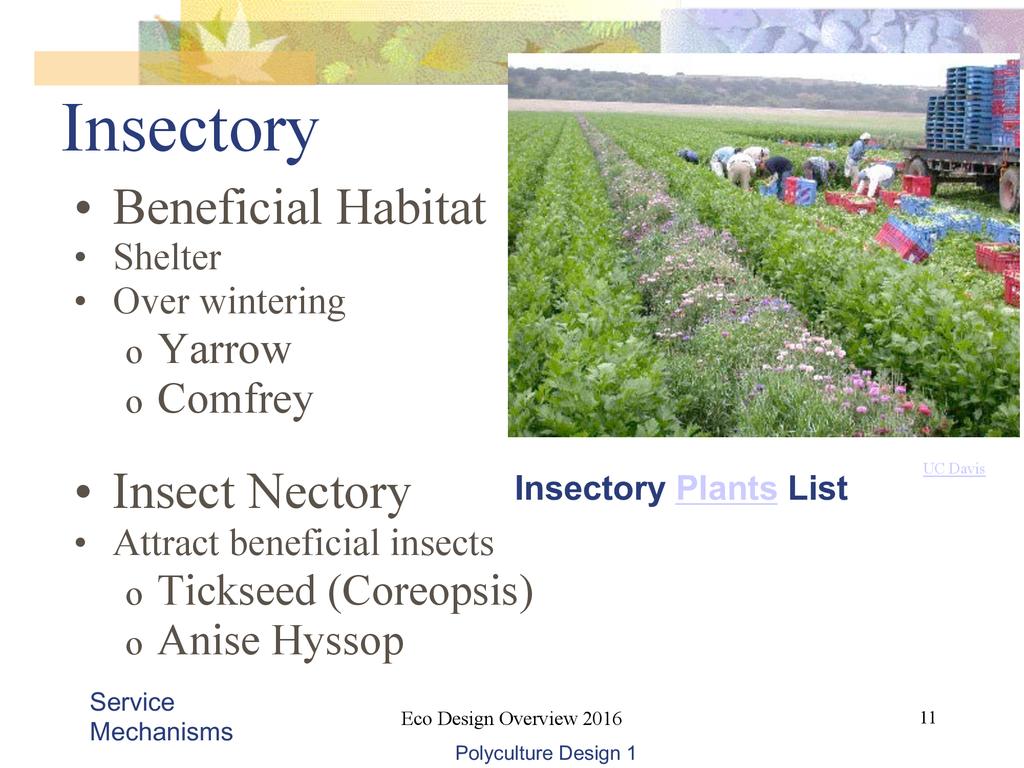 Insectory

• Beneficial Habitat
• Shelter
• Over wintering
o Yarrow
o Comfrey

UC Davis

• Insect Nectory
• Attract beneficial insects
o Tickseed (Coreopsis)
o Anise Hyssop

Insectory Plants List

Service Mechanisms

Eco Design Overview 2016

11

Polyculture Design 1